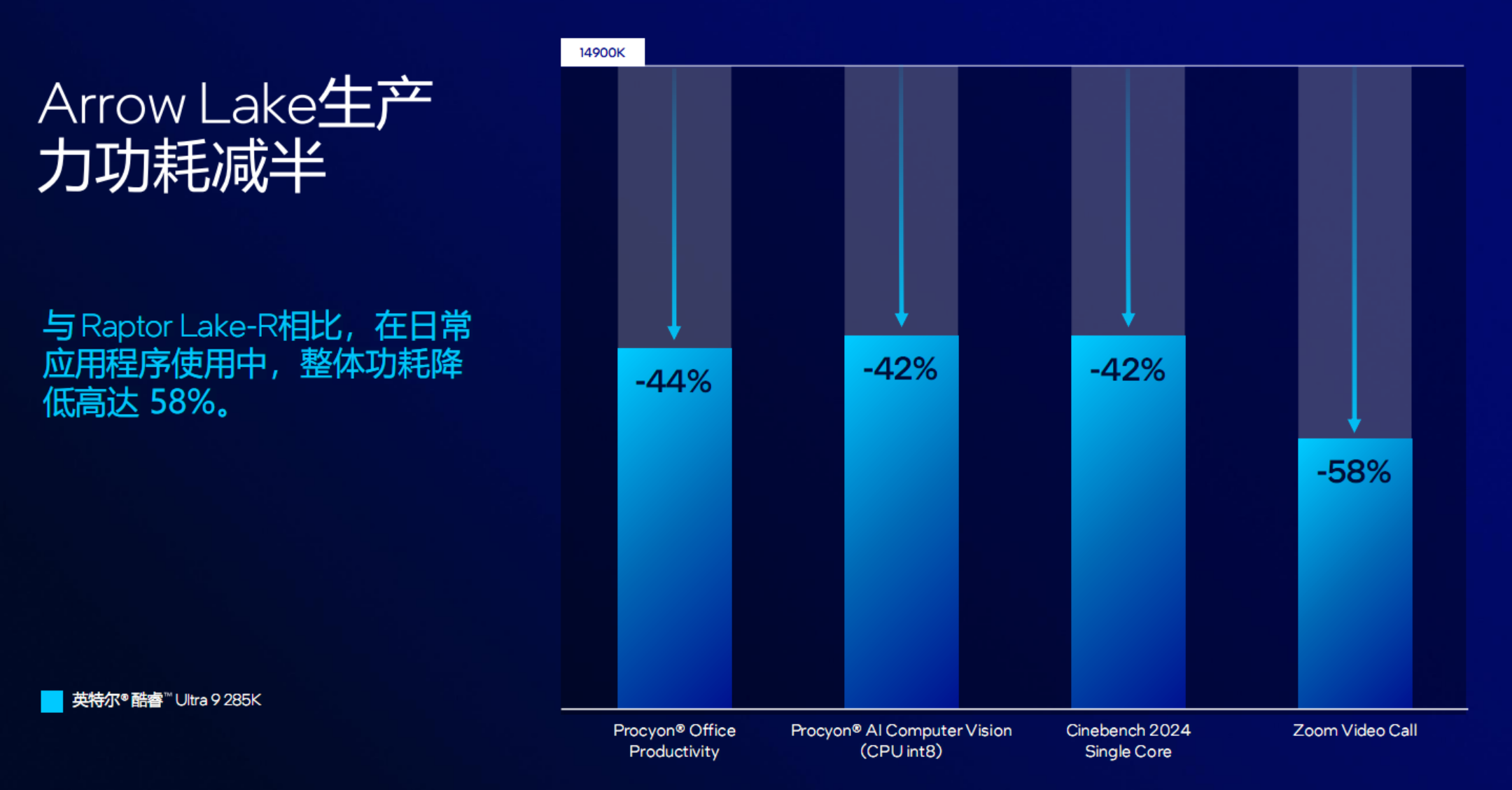 Arrow Lake生产力功耗减半

与 Raptor Lake-R相比，在日常应用程序使用中，整体功耗降低高达 58%。

英特尔® 酷睿™ Ultra 9 285K

14900K

-44%

-42%

-42%

-58%

Procyon® Office Productivity

Procyon® AI Computer Vision (CPU int8)

Cinebench 2024 Single Core

Zoom Video Call